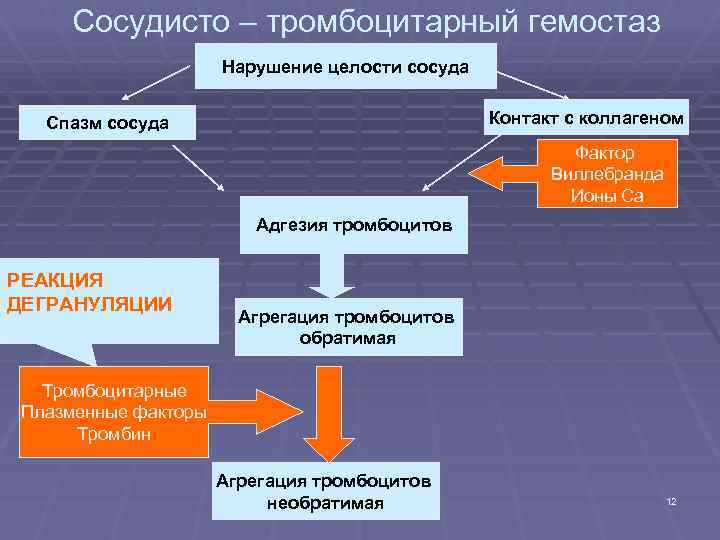 Сосудисто – тромбоцитарный гемостаз

Нарушение целости сосуда

Спазм сосуда

Контакт с коллагеном

Фактор Виллебранда Ионы Са

Адгезия тромбоцитов

РЕАКЦИЯ ДЕГРАНУЛЯЦИИ

Агрегация тромбоцитов обратимая

Тромбоцитарные Плазменные факторы Тромбин

Агрегация тромбоцитов необратимая

12